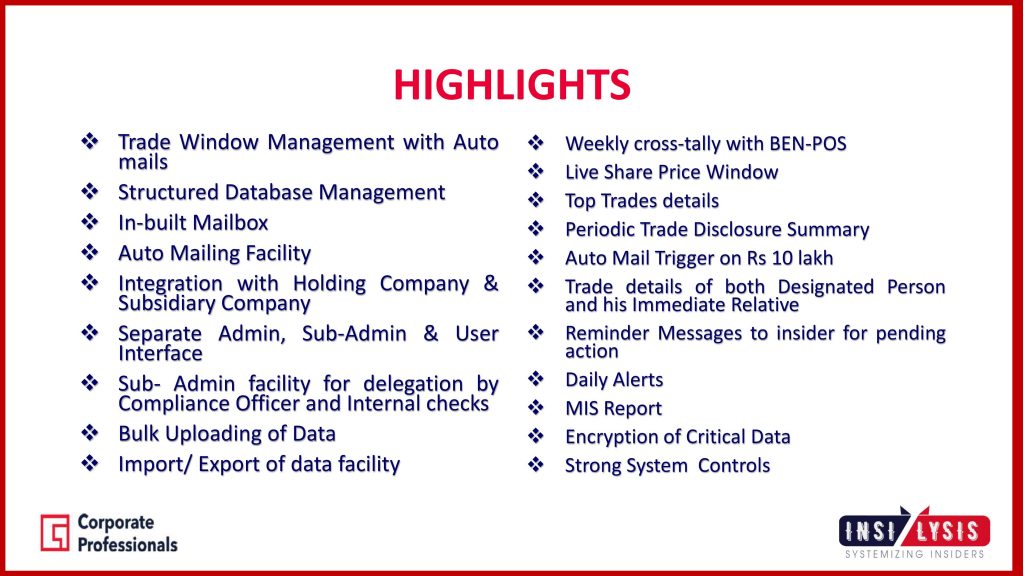 HIGHLIGHTS

❖ Trade Window Management with Auto mails
❖ Structured Database Management
❖ In-built Mailbox
❖ Auto Mailing Facility
❖ Integration with Holding Company & Subsidiary Company
❖ Separate Admin, Sub-Admin & User Interface
❖ Sub- Admin facility for delegation by Compliance Officer and Internal checks
❖ Bulk Uploading of Data
❖ Import/ Export of data facility

❖ Weekly cross-tally with BEN-POS
❖ Live Share Price Window
❖ Top Trades details
❖ Periodic Trade Disclosure Summary
❖ Auto Mail Trigger on Rs 10 lakh
❖ Trade details of both Designated Person and his Immediate Relative
❖ Reminder Messages to insider for pending action
❖ Daily Alerts
❖ MIS Report
❖ Encryption of Critical Data
❖ Strong System Controls

Corporate Professionals

INSI LYSIS
SYSTEMIZING INSIDERS